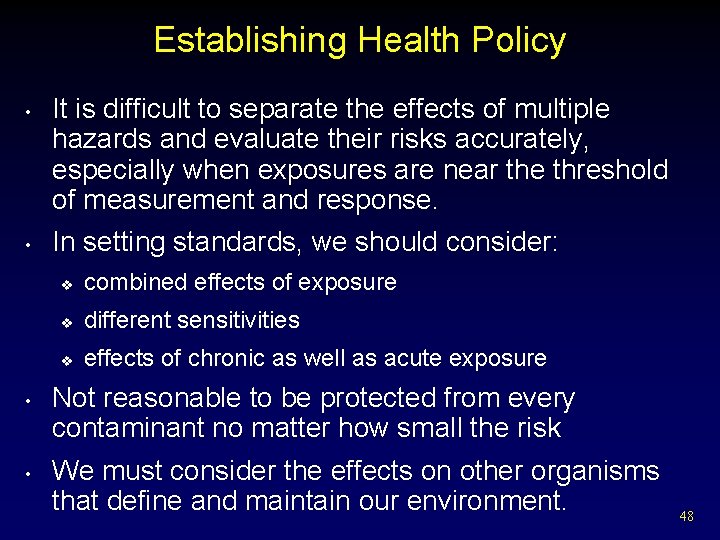 Establishing Health Policy

• It is difficult to separate the effects of multiple hazards and evaluate their risks accurately, especially when exposures are near the threshold of measurement and response.

• In setting standards, we should consider:
  ❖ combined effects of exposure
  ❖ different sensitivities
  ❖ effects of chronic as well as acute exposure

• Not reasonable to be protected from every contaminant no matter how small the risk

• We must consider the effects on other organisms that define and maintain our environment.

48